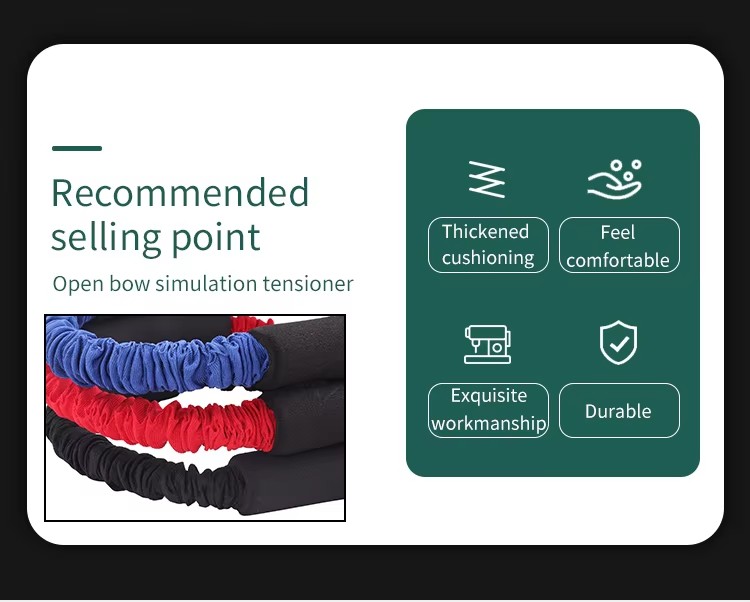 Recommended selling point

Open bow simulation tensioner

Thickened cushioning

Feel comfortable

Exquisite workmanship

Durable